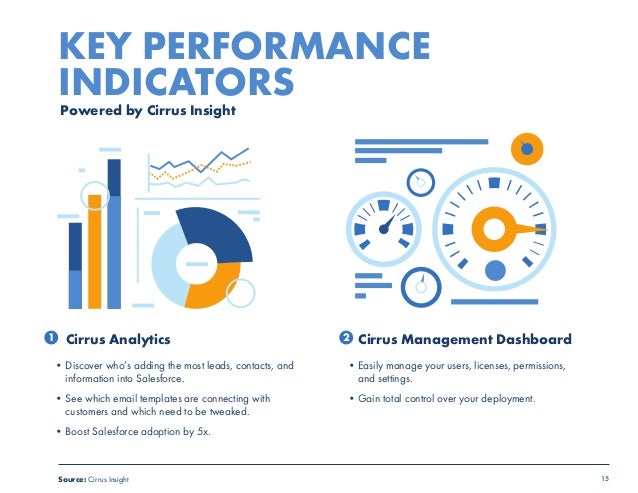 KEY PERFORMANCE INDICATORS

Powered by Cirrus Insight

1 Cirrus Analytics

• Discover who's adding the most leads, contacts, and information into Salesforce.

• See which email templates are connecting with customers and which need to be tweaked.

• Boost Salesforce adoption by 5x.

2 Cirrus Management Dashboard

• Easily manage your users, licenses, permissions, and settings.

• Gain total control over your deployment.

Source: Cirrus Insight

15